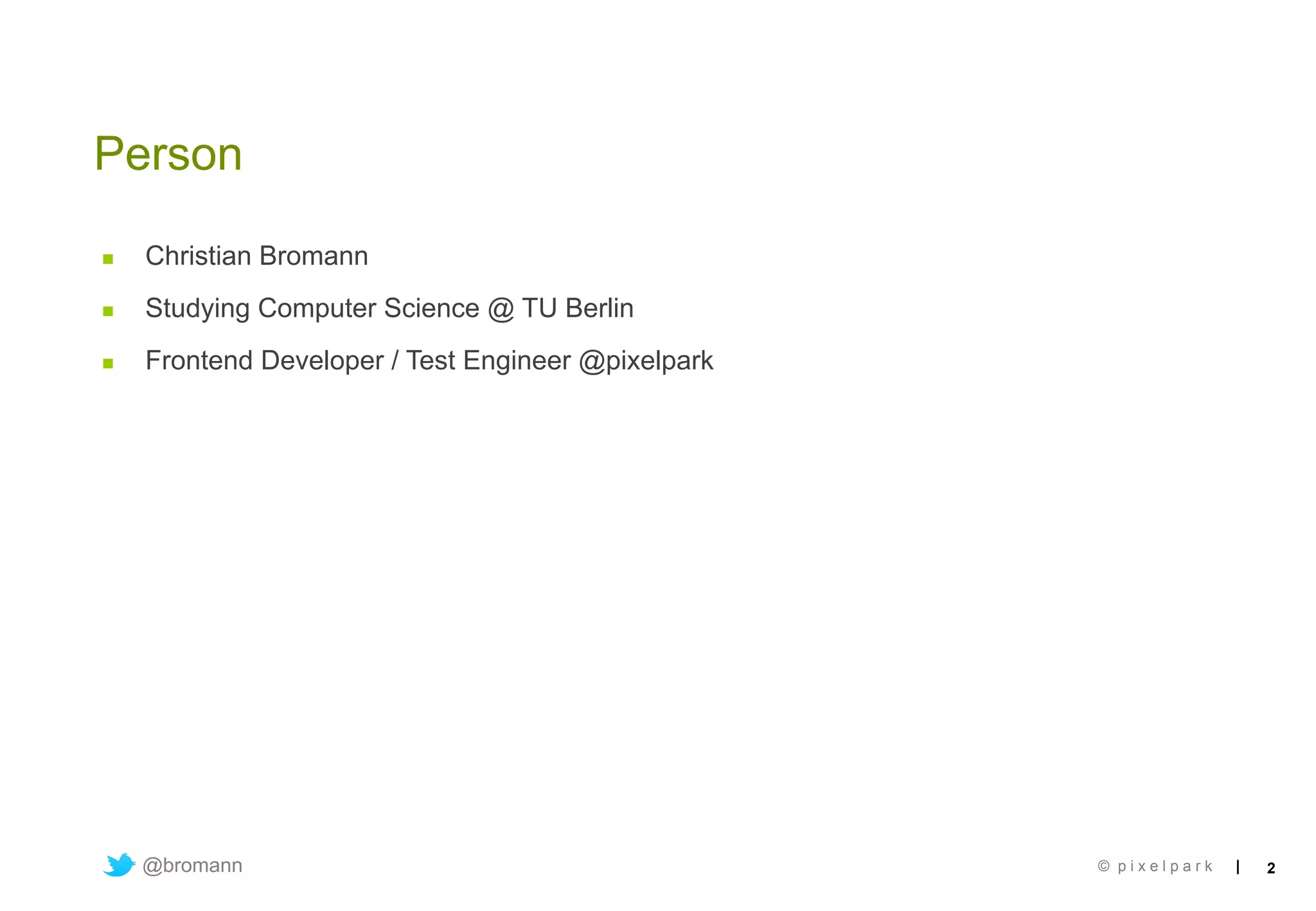 Person

- Christian Bromann
- Studying Computer Science @ TU Berlin
- Frontend Developer / Test Engineer @pixelpark

@bromann

© pixelpark | 2